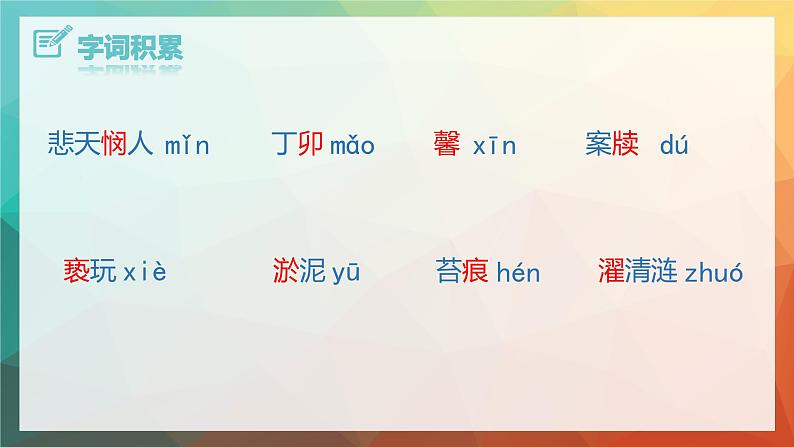 字词积累

悲天悯人 mǐn　丁卯 mǎo　馨 xīn　案牍 dú

亵玩 xiè　淤泥 yū　苔痕 hén　濯清涟 zhuó